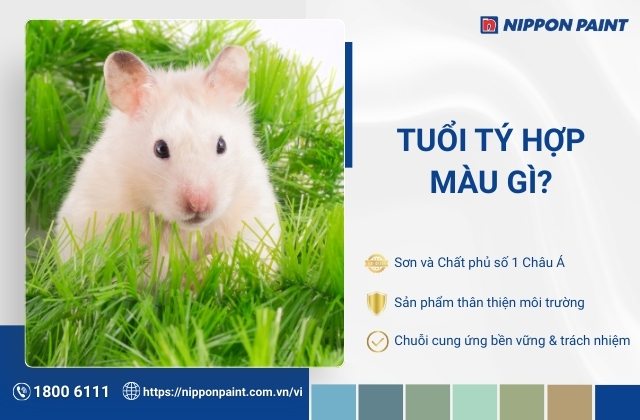 NIPPON PAINT

TUỔI TÝ HỢP MÀU GÌ?

Sơn và Chất phủ số 1 Châu Á

Sản phẩm thân thiện môi trường

Chuỗi cung ứng bền vững & trách nhiệm

1800 6111

https://nipponpaint.com.vn/vi